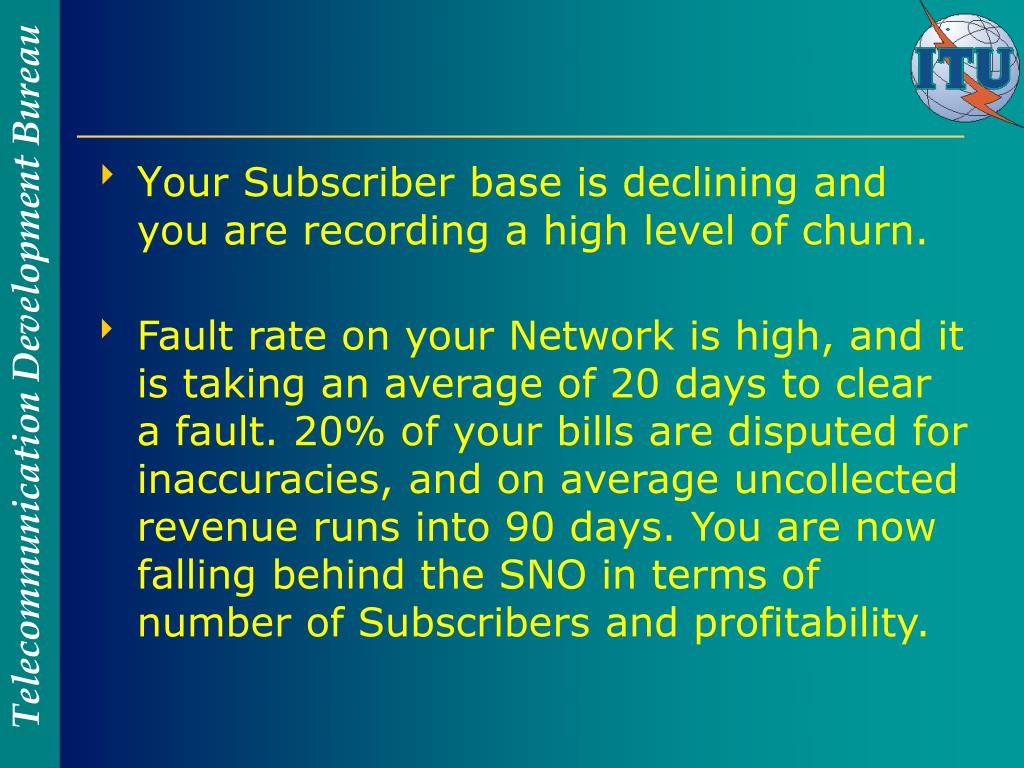 Telecommunication Development Bureau

ITU

Your Subscriber base is declining and you are recording a high level of churn.

Fault rate on your Network is high, and it is taking an average of 20 days to clear a fault. 20% of your bills are disputed for inaccuracies, and on average uncollected revenue runs into 90 days. You are now falling behind the SNO in terms of number of Subscribers and profitability.